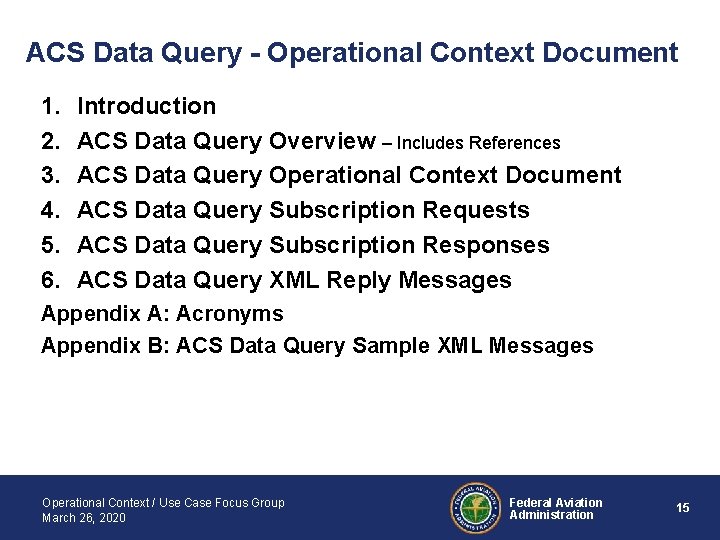 ACS Data Query - Operational Context Document

1. Introduction
2. ACS Data Query Overview – Includes References
3. ACS Data Query Operational Context Document
4. ACS Data Query Subscription Requests
5. ACS Data Query Subscription Responses
6. ACS Data Query XML Reply Messages

Appendix A: Acronyms

Appendix B: ACS Data Query Sample XML Messages

Operational Context / Use Case Focus Group
March 26, 2020

FEDERAL AVIATION ADMINISTRATION

Federal Aviation Administration

15